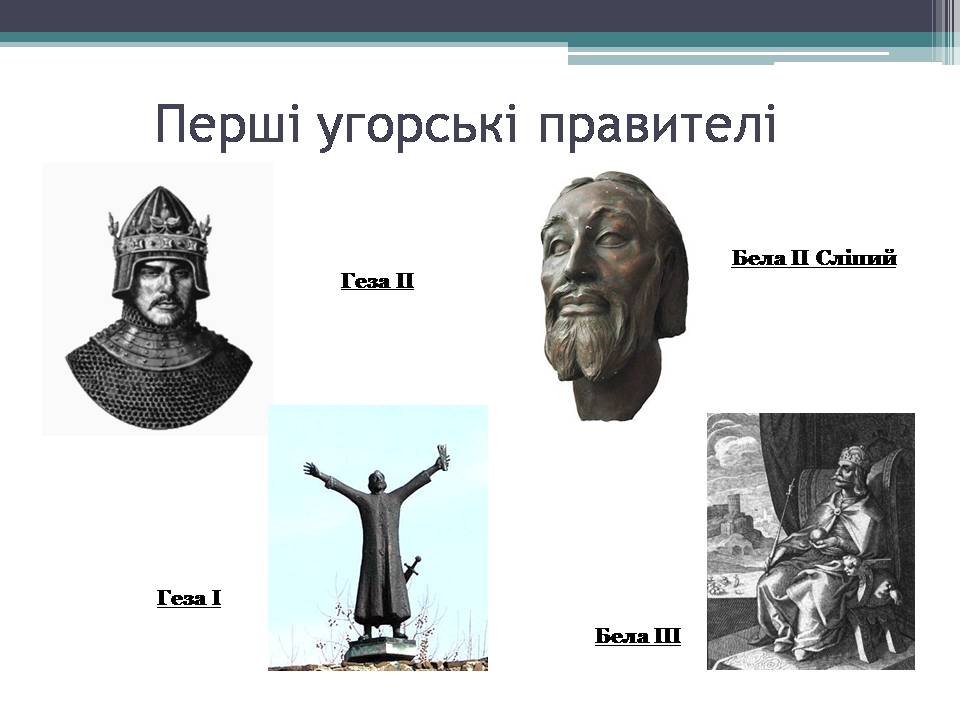 Перші угорські правителі

Геза II

Бела II Сліпий

Геза I

Бела III